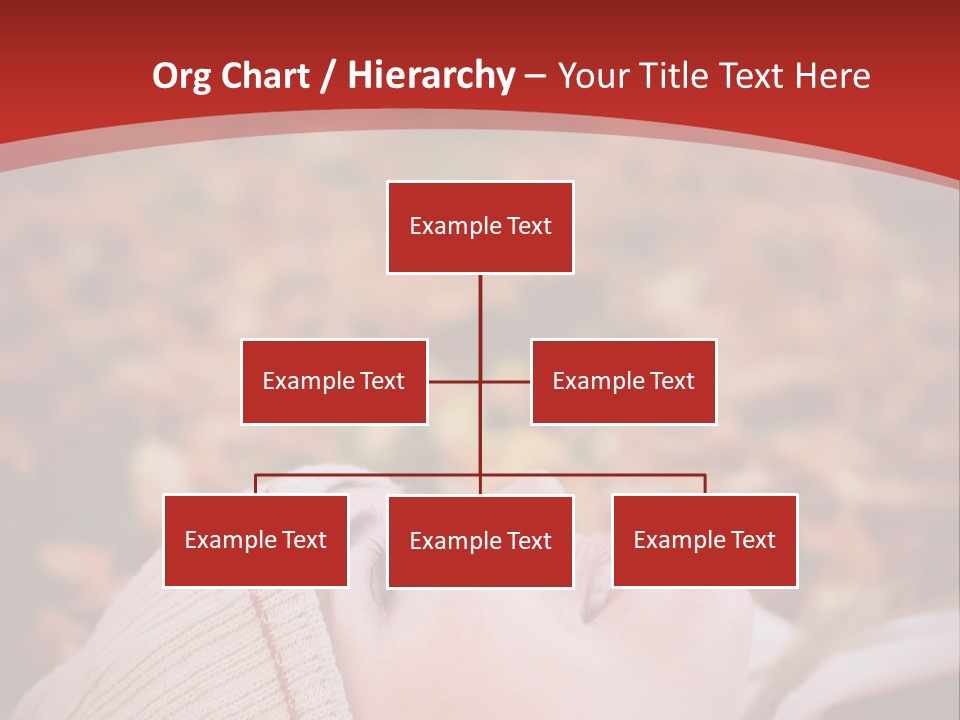 Org Chart / Hierarchy – Your Title Text Here

Example Text

Example Text

Example Text

Example Text

Example Text

Example Text